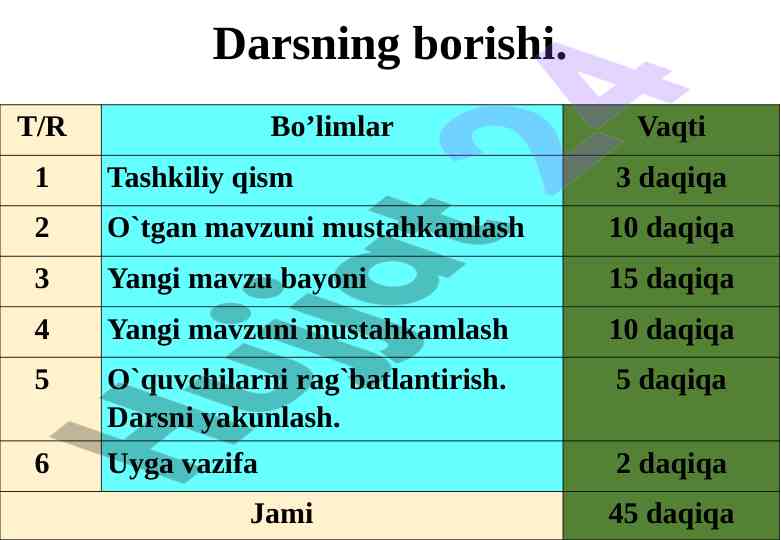 Darsning borishi.

| T/R | Bo’limlar | Vaqti |
|---|---|---|
| 1 | Tashkiliy qism | 3 daqiqa |
| 2 | O`tgan mavzuni mustahkamlash | 10 daqiqa |
| 3 | Yangi mavzu bayoni | 15 daqiqa |
| 4 | Yangi mavzuni mustahkamlash | 10 daqiqa |
| 5 | O`quvchilarni rag`batlantirish. Darsni yakunlash. | 5 daqiqa |
| 6 | Uyga vazifa | 2 daqiqa |
| Jami | | 45 daqiqa |

Hujjat 24